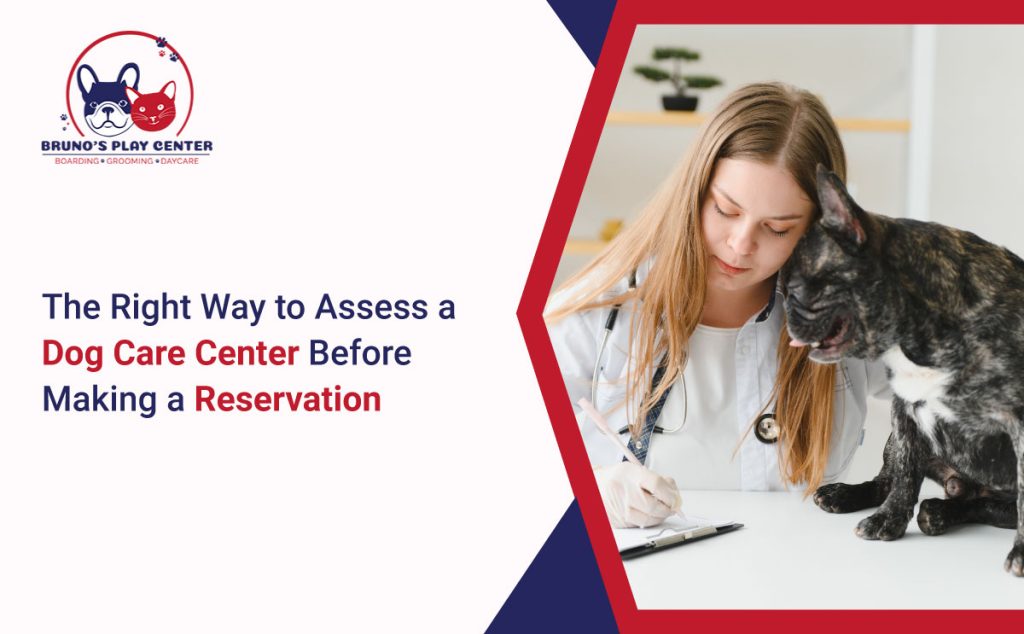 BRUNO'S PLAY CENTER
BOARDING • GROOMING • DAYCARE

The Right Way to Assess a Dog Care Center Before Making a Reservation